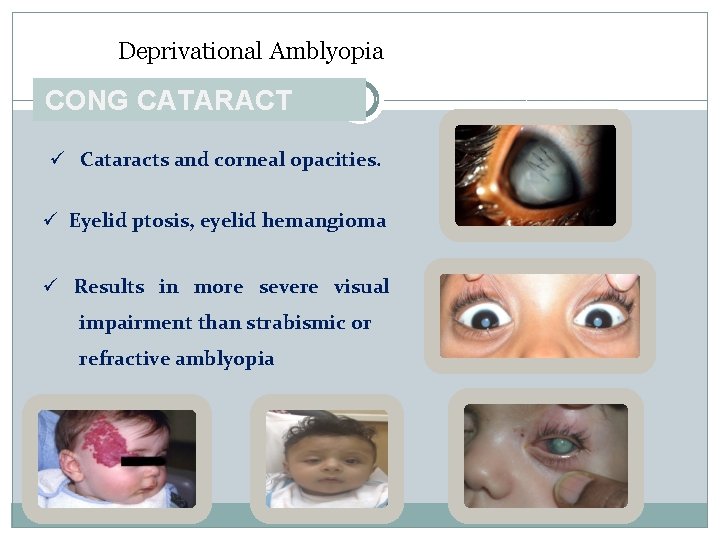 Deprivational Amblyopia

CONG CATARACT

✓ Cataracts and corneal opacities.

✓ Eyelid ptosis, eyelid hemangioma

✓ Results in more severe visual impairment than strabismic or refractive amblyopia